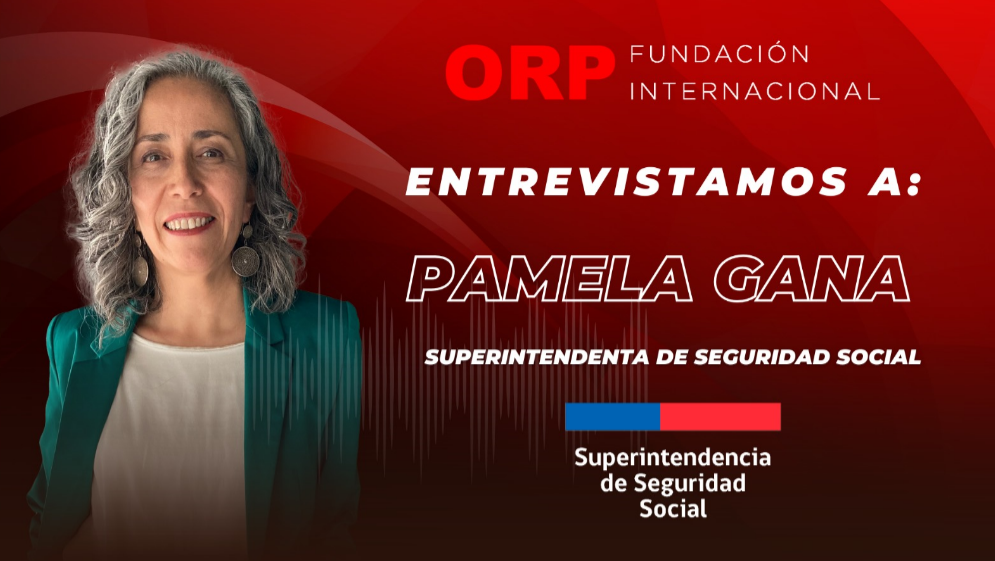 ORP FUNDACIÓN INTERNACIONAL

ENTREVISTAMOS A:

PAMELA GANA

SUPERINTENDENTA DE SEGURIDAD SOCIAL

Superintendencia de Seguridad Social